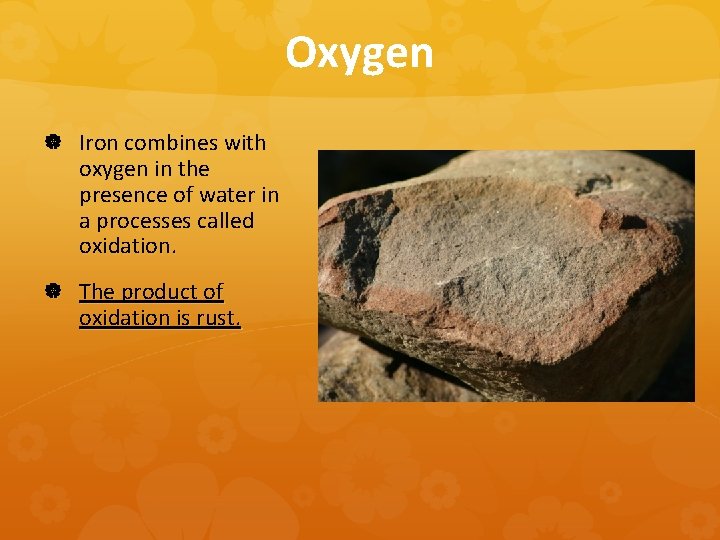 Oxygen

Iron combines with oxygen in the presence of water in a processes called oxidation.

The product of oxidation is rust.